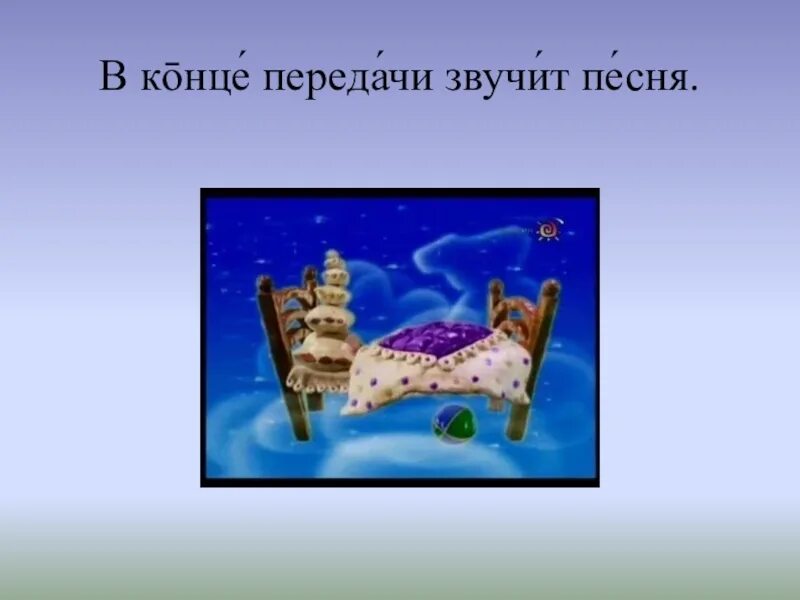 В ко̄нце́ переда́чи звучи́т пе́сня.